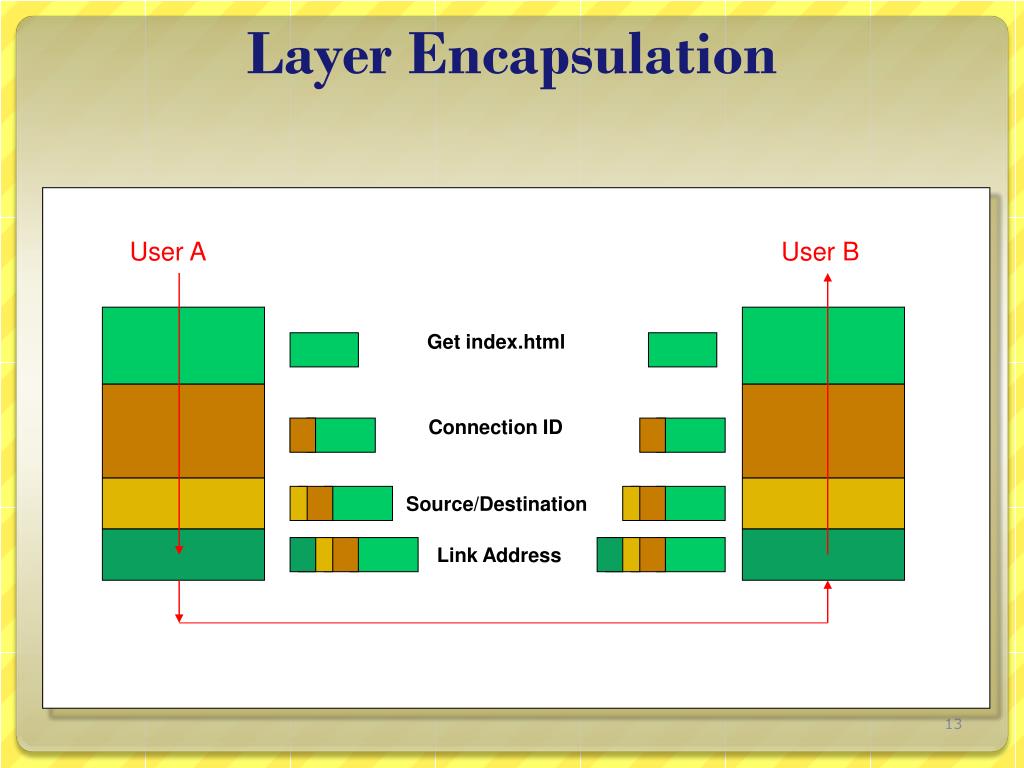 Layer Encapsulation

User A

User B

Get index.html

Connection ID

Source/Destination

Link Address

13